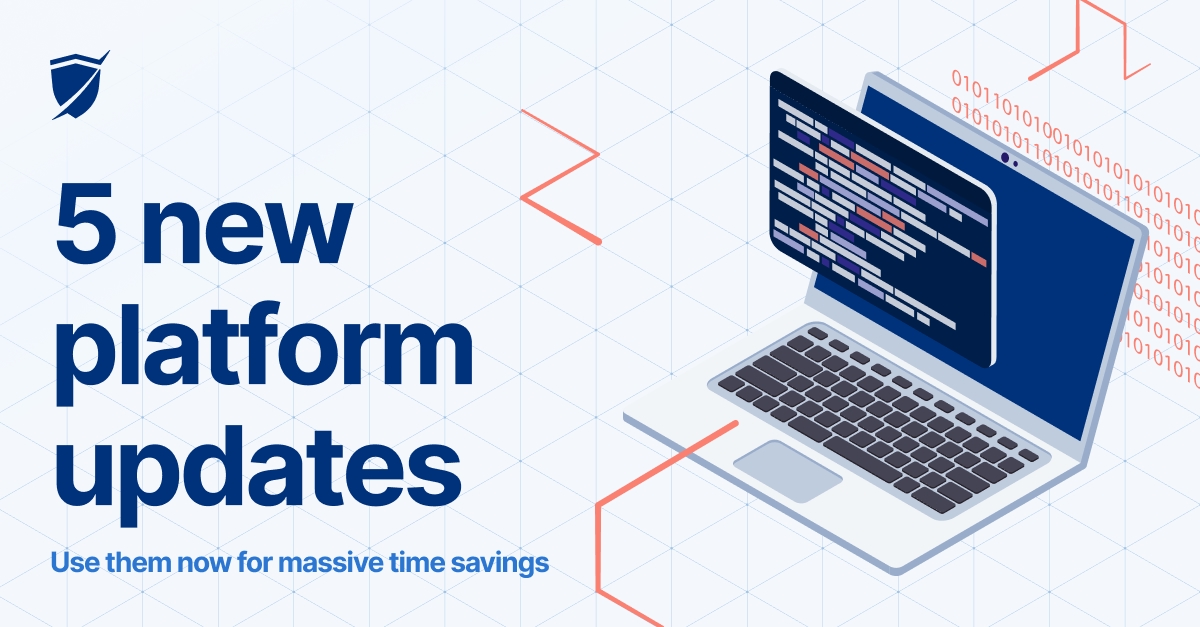 5 new platform updates

Use them now for massive time savings